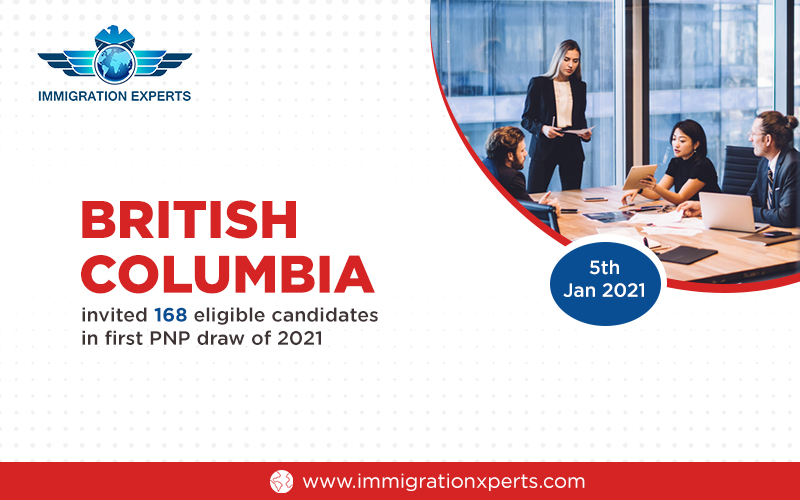 IMMIGRATION EXPERTS

BRITISH COLUMBIA

invited 168 eligible candidates in first PNP draw of 2021

5th Jan 2021

www.immigrationxperts.com